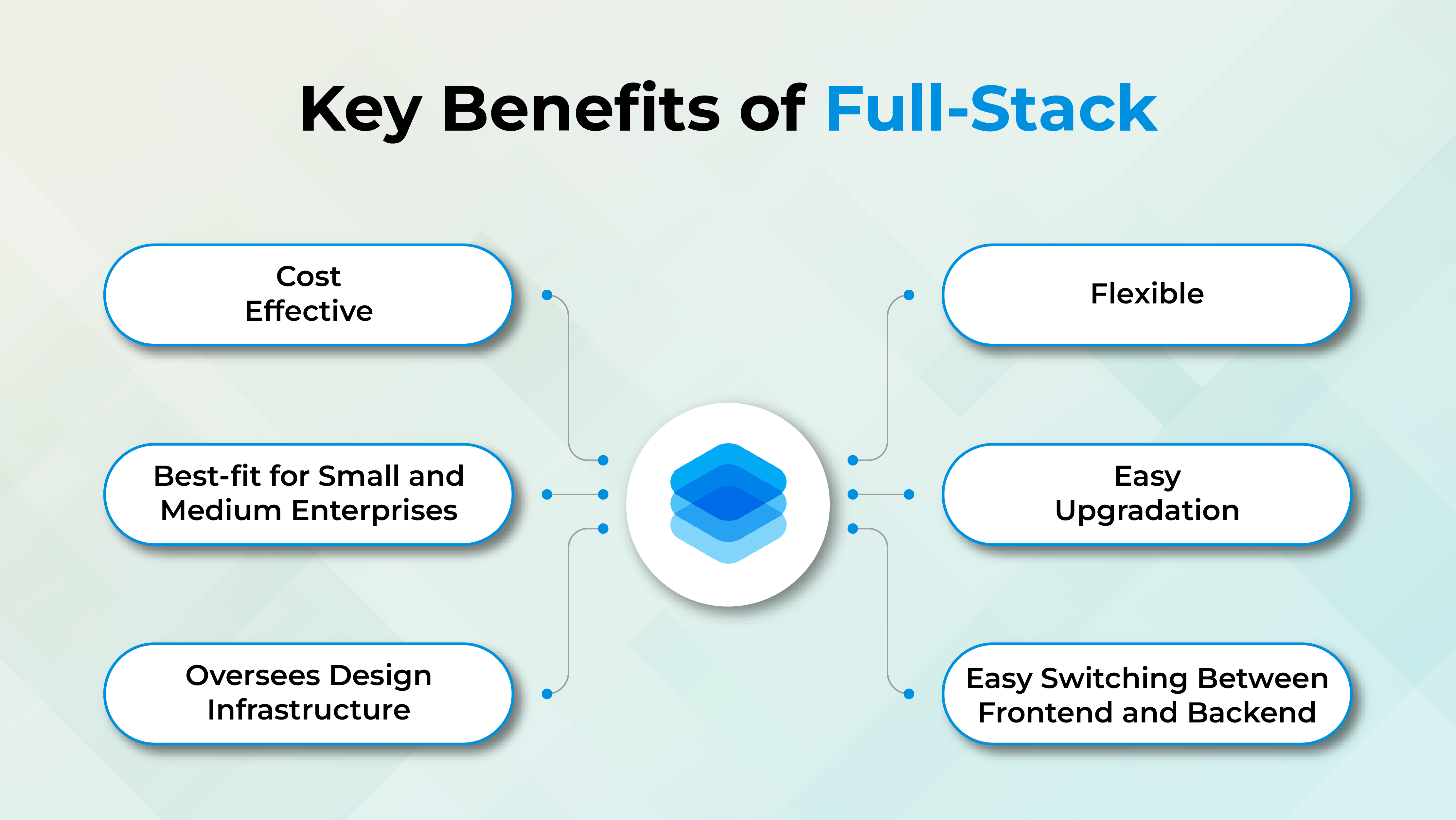 Key Benefits of Full-Stack

Cost Effective

Best-fit for Small and Medium Enterprises

Oversees Design Infrastructure

Flexible

Easy Upgradation

Easy Switching Between Frontend and Backend